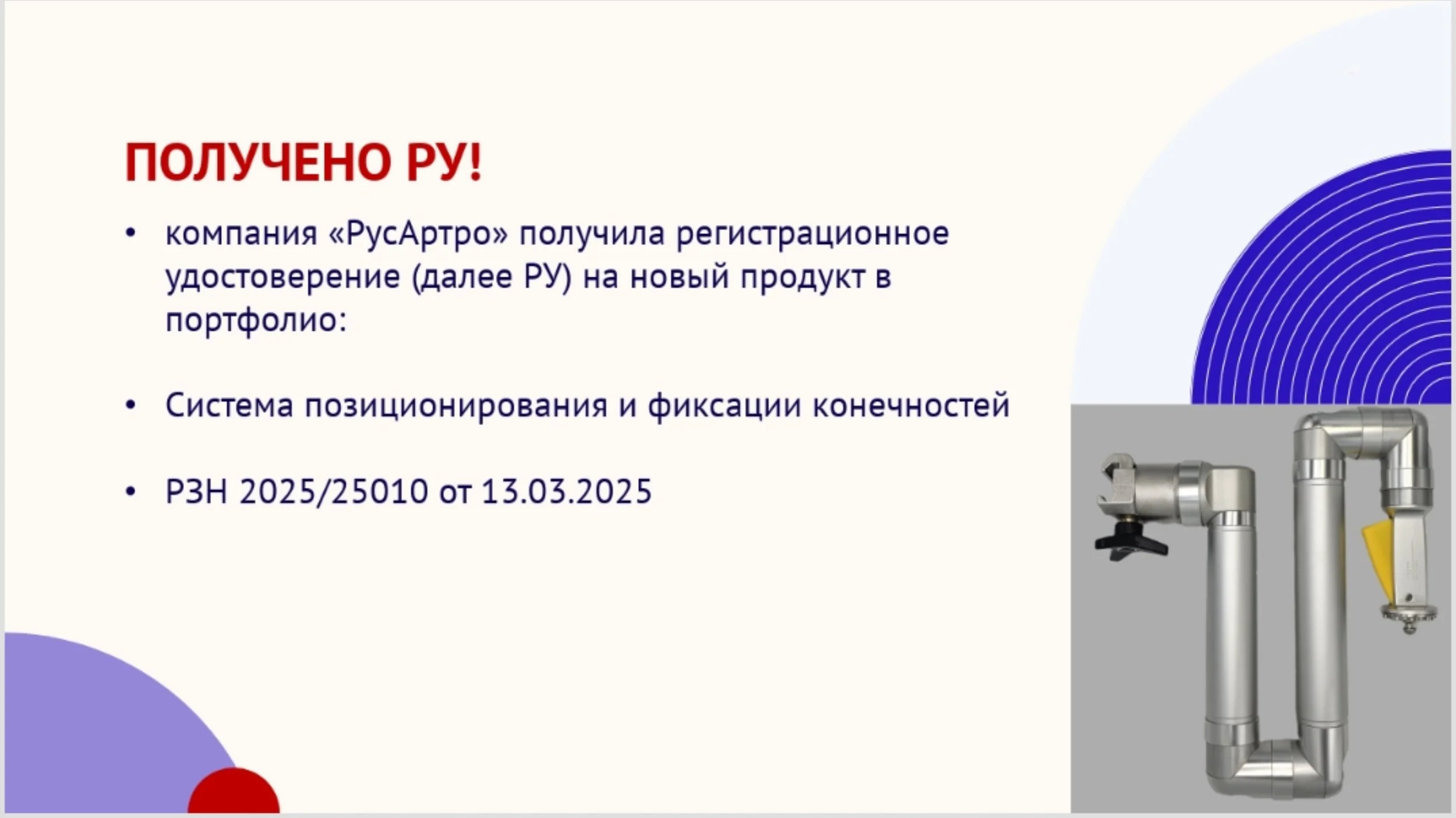 ПОЛУЧЕНО РУ!

• компания «РусАртро» получила регистрационное удостоверение (далее РУ) на новый продукт в портфолио:

• Система позиционирования и фиксации конечностей

• РЗН 2025/25010 от 13.03.2025